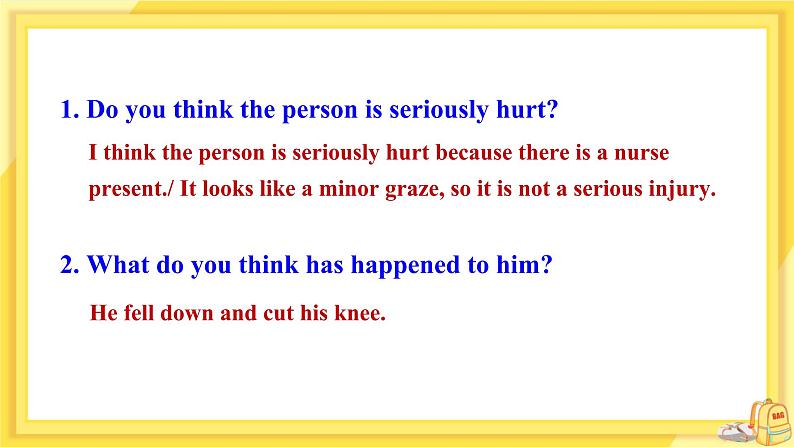 1. Do you think the person is seriously hurt?

I think the person is seriously hurt because there is a nurse present./ It looks like a minor graze, so it is not a serious injury.

2. What do you think has happened to him?

He fell down and cut his knee.

BAG